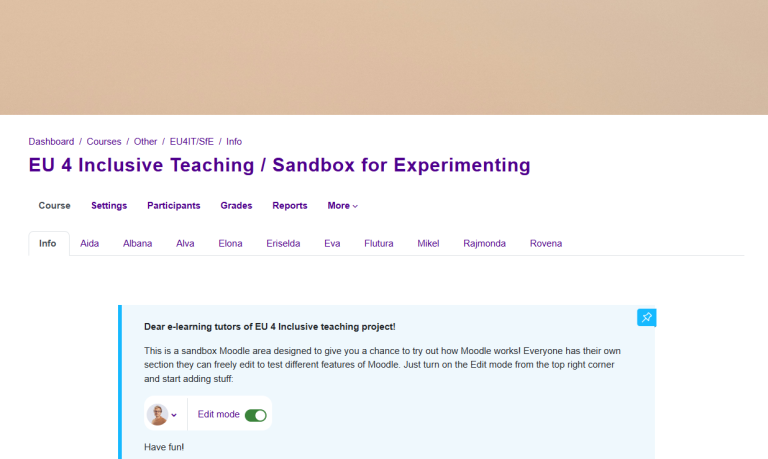 Dashboard / Courses / Other / EU4IT/SfE / Info

EU 4 Inclusive Teaching / Sandbox for Experimenting

Course Settings Participants Grades Reports More

Info Aida Albana Alva Elona Eriselda Eva Flutura Mikel Rajmonda Rovena

Dear e-learning tutors of EU 4 Inclusive teaching project!

This is a sandbox Moodle area designed to give you a chance to try out how Moodle works! Everyone has their own section they can freely edit to test different features of Moodle. Just turn on the Edit mode from the top right corner and start adding stuff:

Edit mode

Have fun!